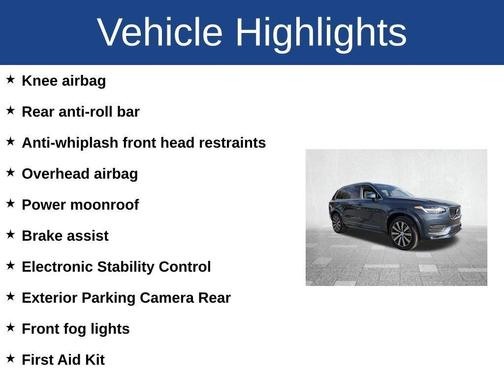 Vehicle Highlights

★ Knee airbag

★ Rear anti-roll bar

★ Anti-whiplash front head restraints

★ Overhead airbag

★ Power moonroof

★ Brake assist

★ Electronic Stability Control

★ Exterior Parking Camera Rear

★ Front fog lights

★ First Aid Kit